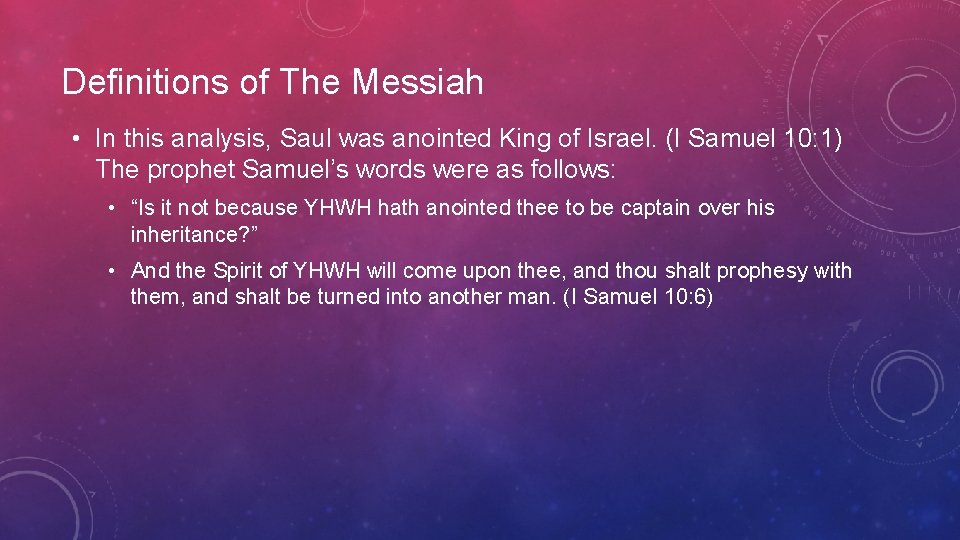 Definitions of The Messiah

• In this analysis, Saul was anointed King of Israel. (I Samuel 10:1) The prophet Samuel's words were as follows:

• "Is it not because YHWH hath anointed thee to be captain over his inheritance?"

• And the Spirit of YHWH will come upon thee, and thou shalt prophesy with them, and shalt be turned into another man. (I Samuel 10:6)